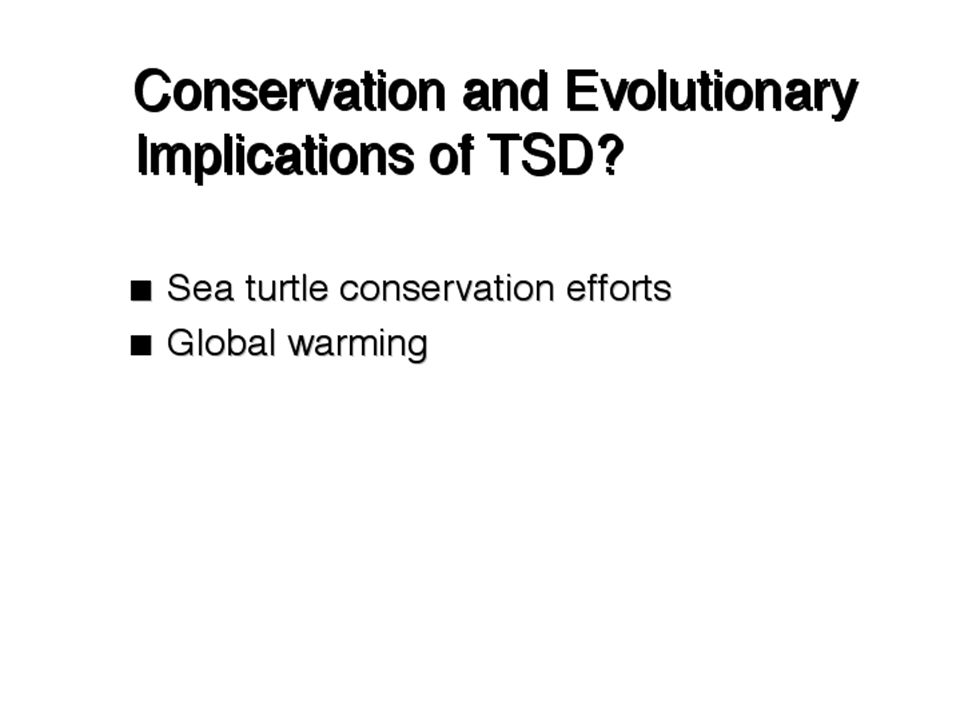 Conservation and Evolutionary Implications of TSD?

■ Sea turtle conservation efforts
■ Global warming